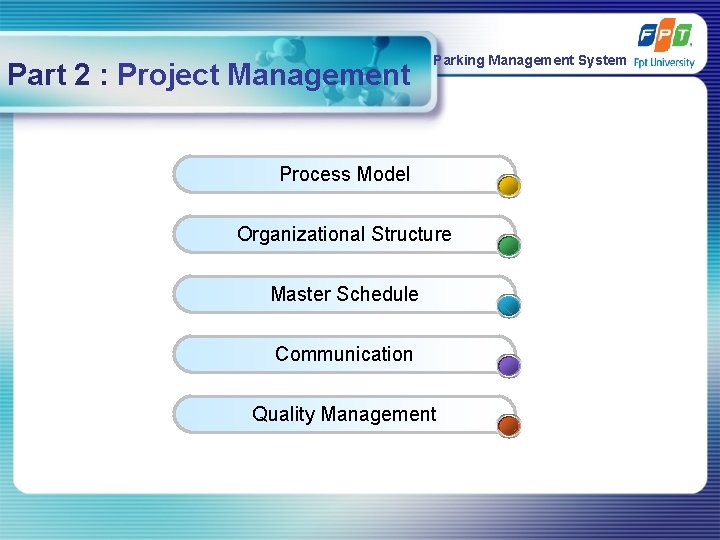 Part 2 : Project Management

Parking Management System

FPT
Fpt University

Process Model

Organizational Structure

Master Schedule

Communication

Quality Management